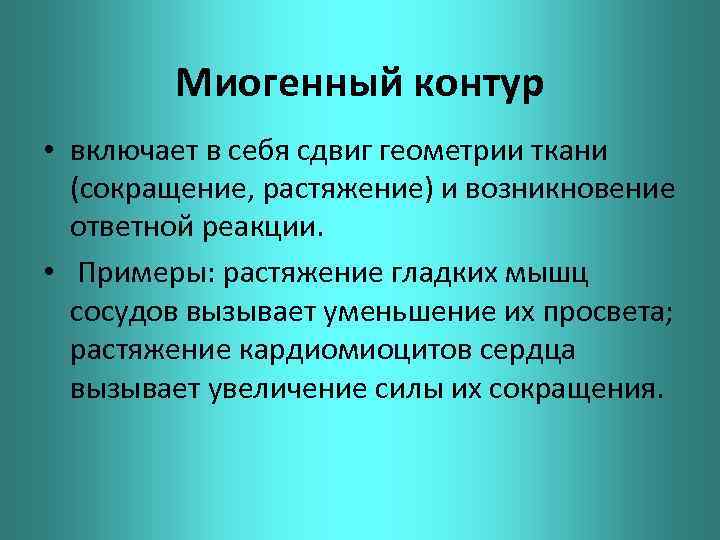 Миогенный контур

• включает в себя сдвиг геометрии ткани (сокращение, растяжение) и возникновение ответной реакции.

• Примеры: растяжение гладких мышц сосудов вызывает уменьшение их просвета; растяжение кардиомиоцитов сердца вызывает увеличение силы их сокращения.